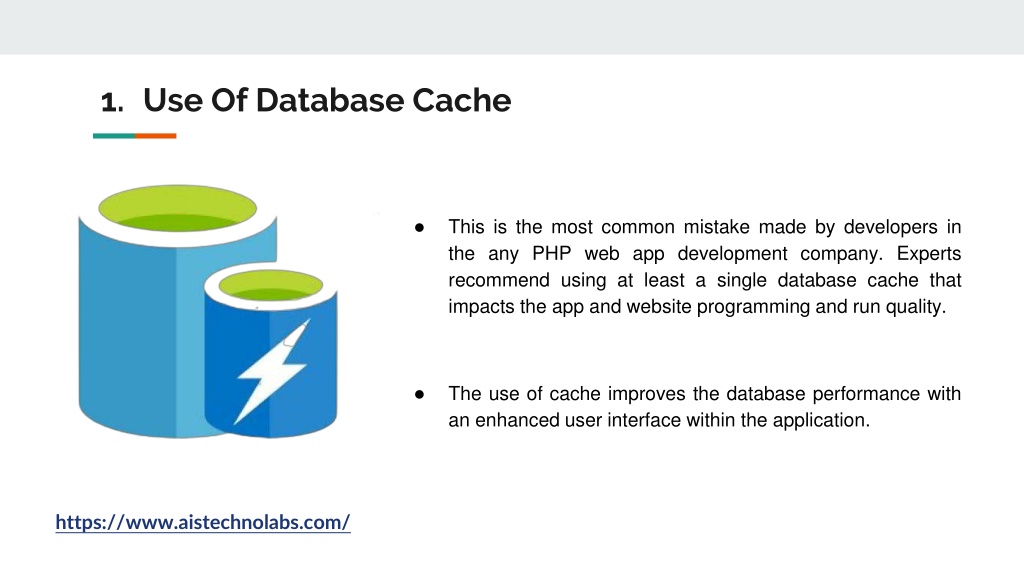 1. Use Of Database Cache

● This is the most common mistake made by developers in the any PHP web app development company. Experts recommend using at least a single database cache that impacts the app and website programming and run quality.

● The use of cache improves the database performance with an enhanced user interface within the application.

https://www.aistechnolabs.com/